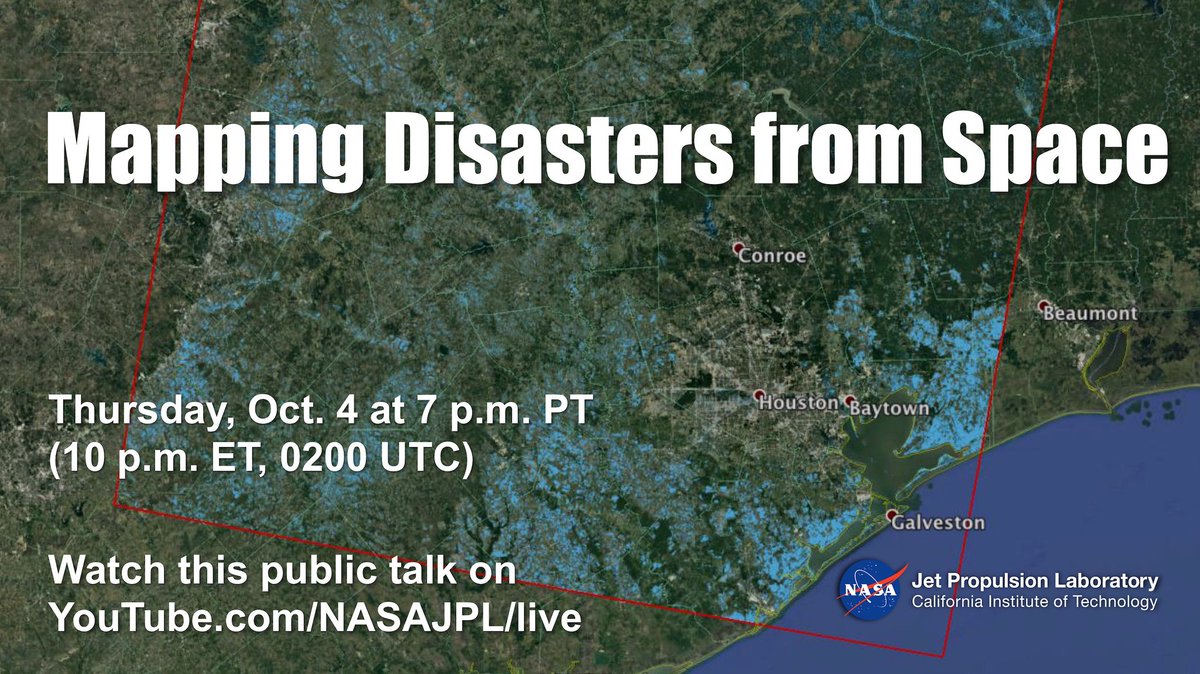 Mapping Disasters from Space

Conroe

Beaumont

Houston Baytown

Galveston

Thursday, Oct. 4 at 7 p.m. PT
(10 p.m. ET, 0200 UTC)

Watch this public talk on
YouTube.com/NASAJPL/live

NASA

Jet Propulsion Laboratory
California Institute of Technology